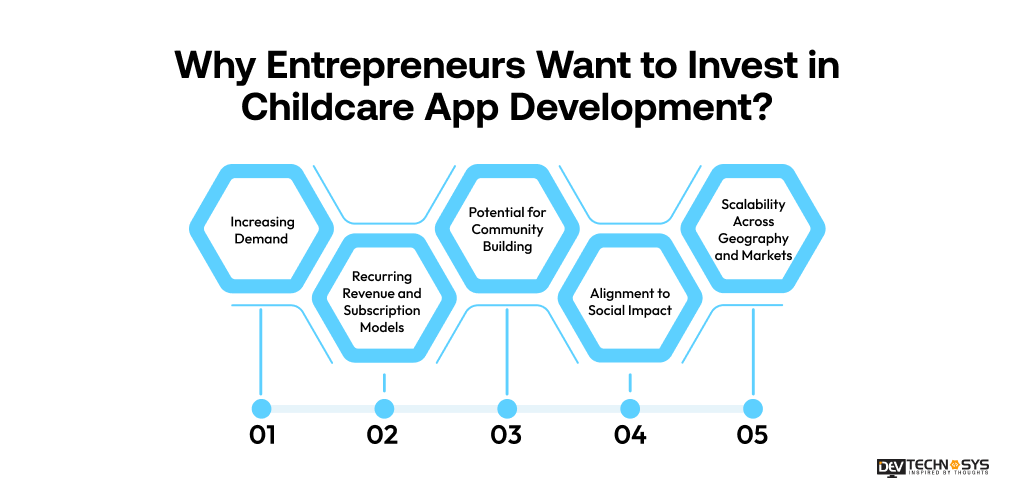 Why Entrepreneurs Want to Invest in Childcare App Development?

Increasing Demand

Recurring Revenue and Subscription Models

Potential for Community Building

Alignment to Social Impact

Scalability Across Geography and Markets

01

02

03

04

05

DEV TECHNOSYS
INSPIRED BY THOUGHTS